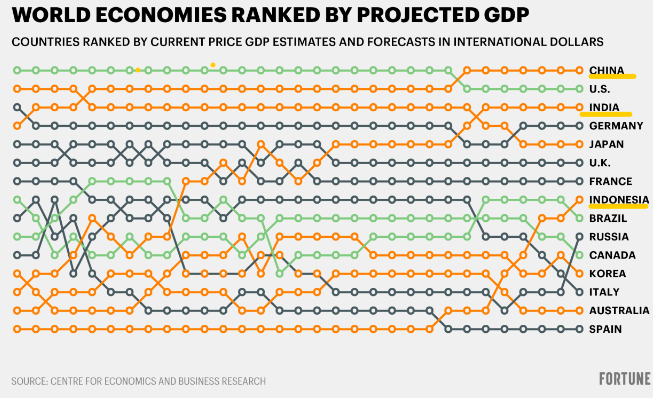 WORLD ECONOMIES RANKED BY PROJECTED GDP

COUNTRIES RANKED BY CURRENT PRICE GDP ESTIMATES AND FORECASTS IN INTERNATIONAL DOLLARS

CHINA
U.S.
INDIA
GERMANY
JAPAN
U.K.
FRANCE
INDONESIA
BRAZIL
RUSSIA
CANADA
KOREA
ITALY
AUSTRALIA
SPAIN

SOURCE: CENTRE FOR ECONOMICS AND BUSINESS RESEARCH

FORTUNE